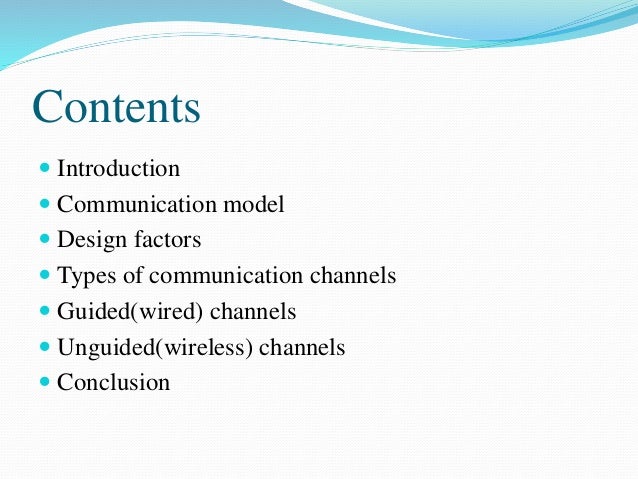 Contents

- Introduction
- Communication model
- Design factors
- Types of communication channels
- Guided(wired) channels
- Unguided(wireless) channels
- Conclusion